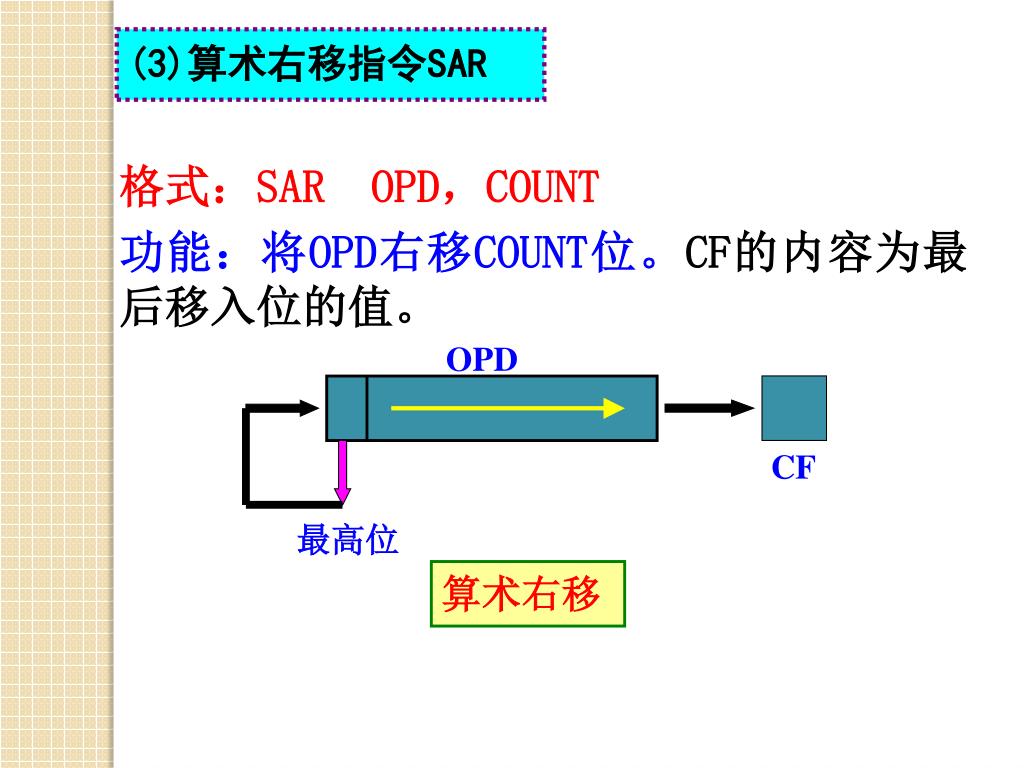 (3)算术右移指令SAR

格式：SAR  OPD，COUNT

功能：将OPD右移COUNT位。CF的内容为最后移入位的值。

OPD

CF

最高位

算术右移